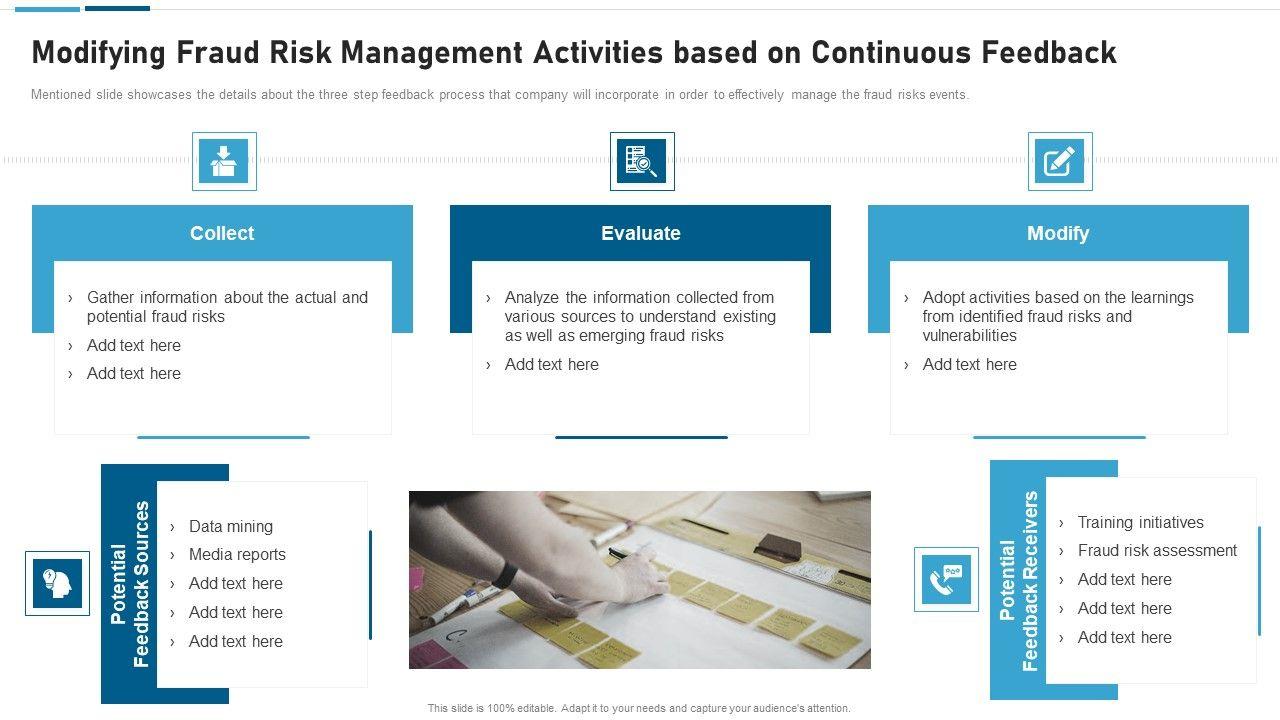 Modifying Fraud Risk Management Activities based on Continuous Feedback

Mentioned slide showcases the details about the three step feedback process that company will incorporate in order to effectively manage the fraud risks events.

Collect

› Gather information about the actual and potential fraud risks
› Add text here
› Add text here

Evaluate

› Analyze the information collected from various sources to understand existing as well as emerging fraud risks
› Add text here

Modify

› Adopt activities based on the learnings from identified fraud risks and vulnerabilities
› Add text here

Potential Feedback Sources

› Data mining
› Media reports
› Add text here
› Add text here
› Add text here

Potential Feedback Receivers

› Training initiatives
› Fraud risk assessment
› Add text here
› Add text here
› Add text here

This slide is 100% editable. Adapt it to your needs and capture your audience's attention.